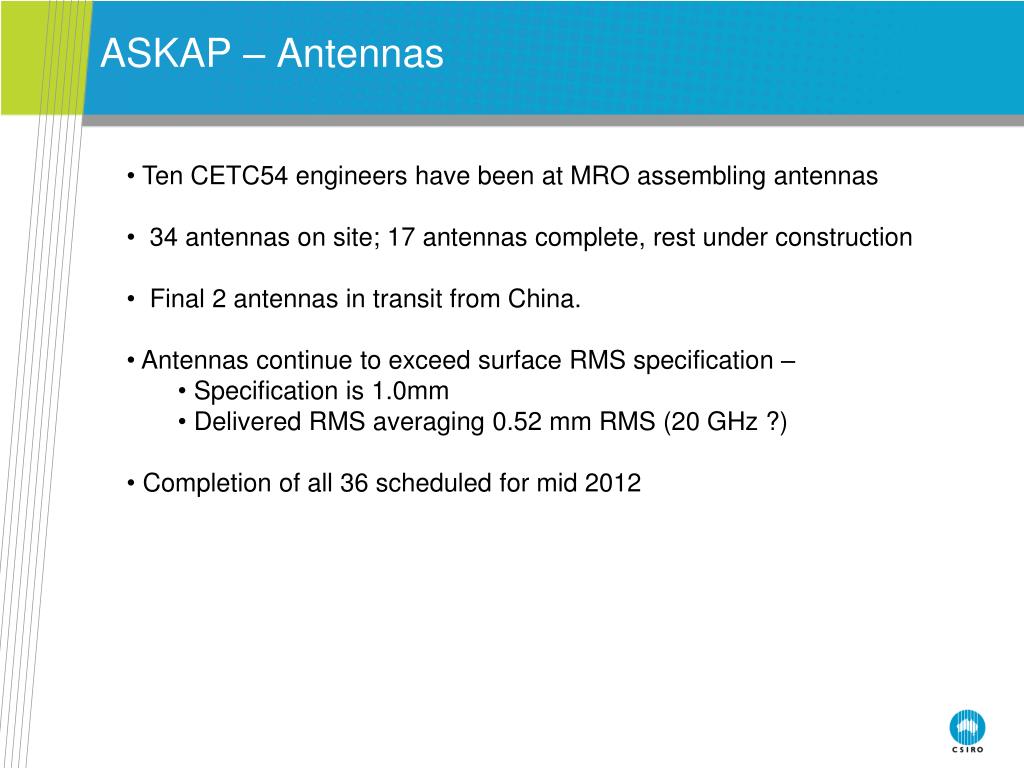 ASKAP – Antennas

• Ten CETC54 engineers have been at MRO assembling antennas

• 34 antennas on site; 17 antennas complete, rest under construction

• Final 2 antennas in transit from China.

• Antennas continue to exceed surface RMS specification –
• Specification is 1.0mm
• Delivered RMS averaging 0.52 mm RMS (20 GHz ?)

• Completion of all 36 scheduled for mid 2012

CSIRO